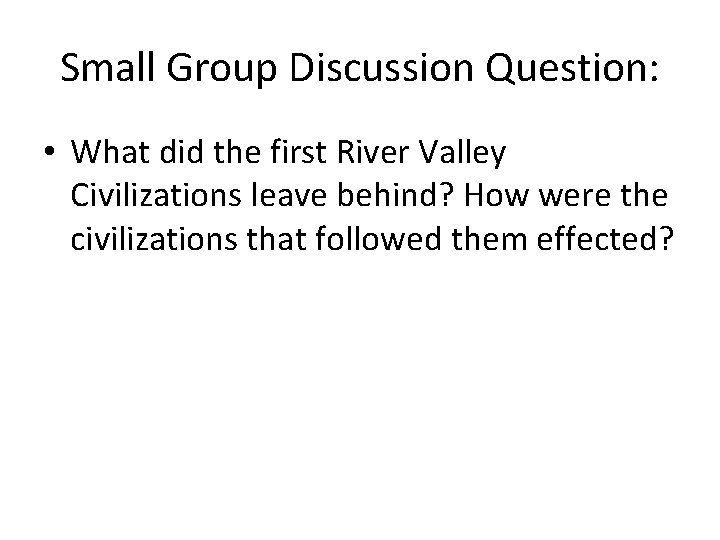 Small Group Discussion Question:

• What did the first River Valley Civilizations leave behind? How were the civilizations that followed them effected?